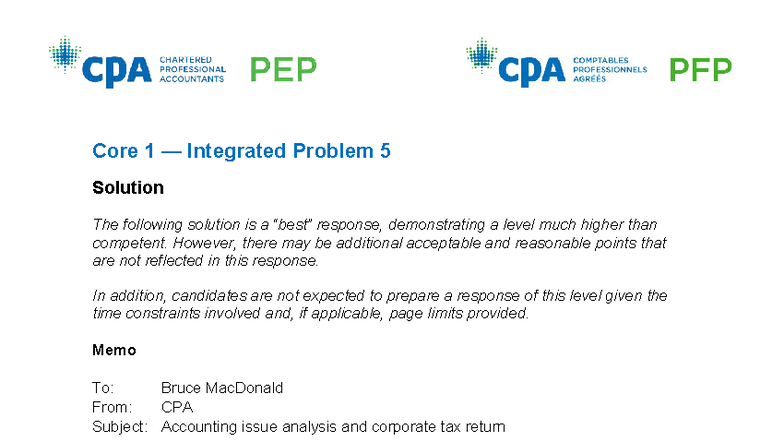 CPA CHARTERED PROFESSIONAL ACCOUNTANTS PEP

CPA COMPTABLES PROFESSIONNELS AGRÉÉS PFP

Core 1 — Integrated Problem 5

Solution

The following solution is a "best" response, demonstrating a level much higher than competent. However, there may be additional acceptable and reasonable points that are not reflected in this response.

In addition, candidates are not expected to prepare a response of this level given the time constraints involved and, if applicable, page limits provided.

Memo

To: Bruce MacDonald
From: CPA
Subject: Accounting issue analysis and corporate tax return